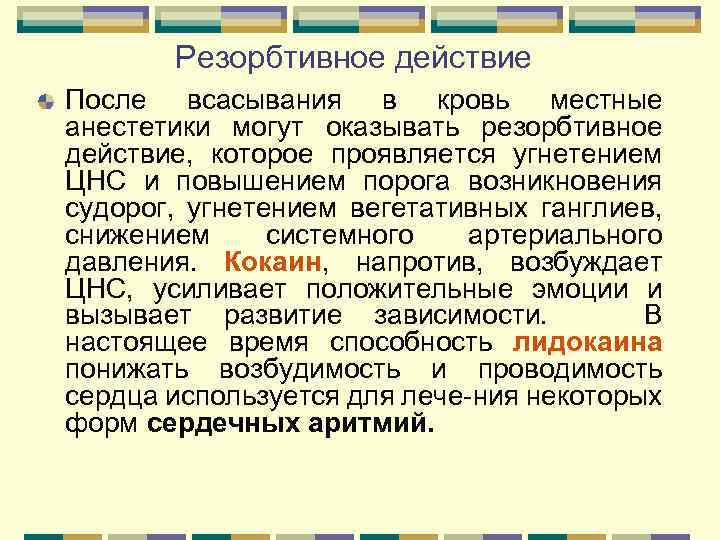 Резорбтивное действие

После всасывания в кровь местные анестетики могут оказывать резорбтивное действие, которое проявляется угнетением ЦНС и повышением порога возникновения судорог, угнетением вегетативных ганглиев, снижением системного артериального давления. Кокаин, напротив, возбуждает ЦНС, усиливает положительные эмоции и вызывает развитие зависимости. В настоящее время способность лидокаина понижать возбудимость и проводимость сердца используется для лече-ния некоторых форм сердечных аритмий.